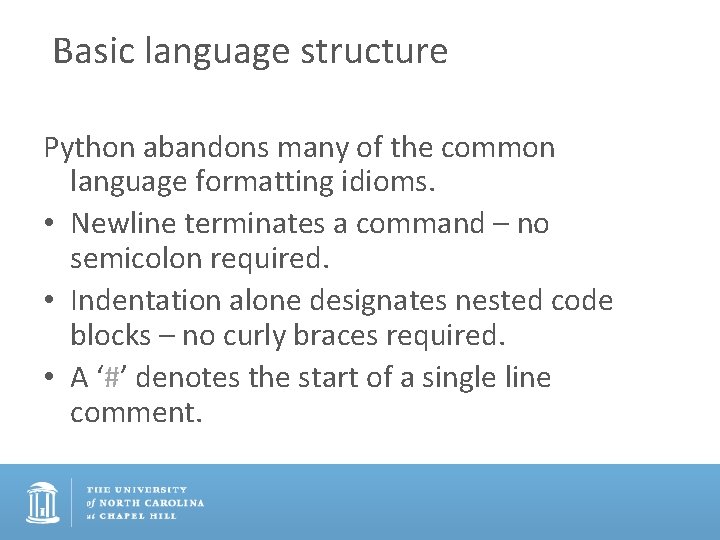 Basic language structure

Python abandons many of the common language formatting idioms.

• Newline terminates a command – no semicolon required.
• Indentation alone designates nested code blocks – no curly braces required.
• A ‘#’ denotes the start of a single line comment.

THE UNIVERSITY
of NORTH CAROLINA
at CHAPEL HILL